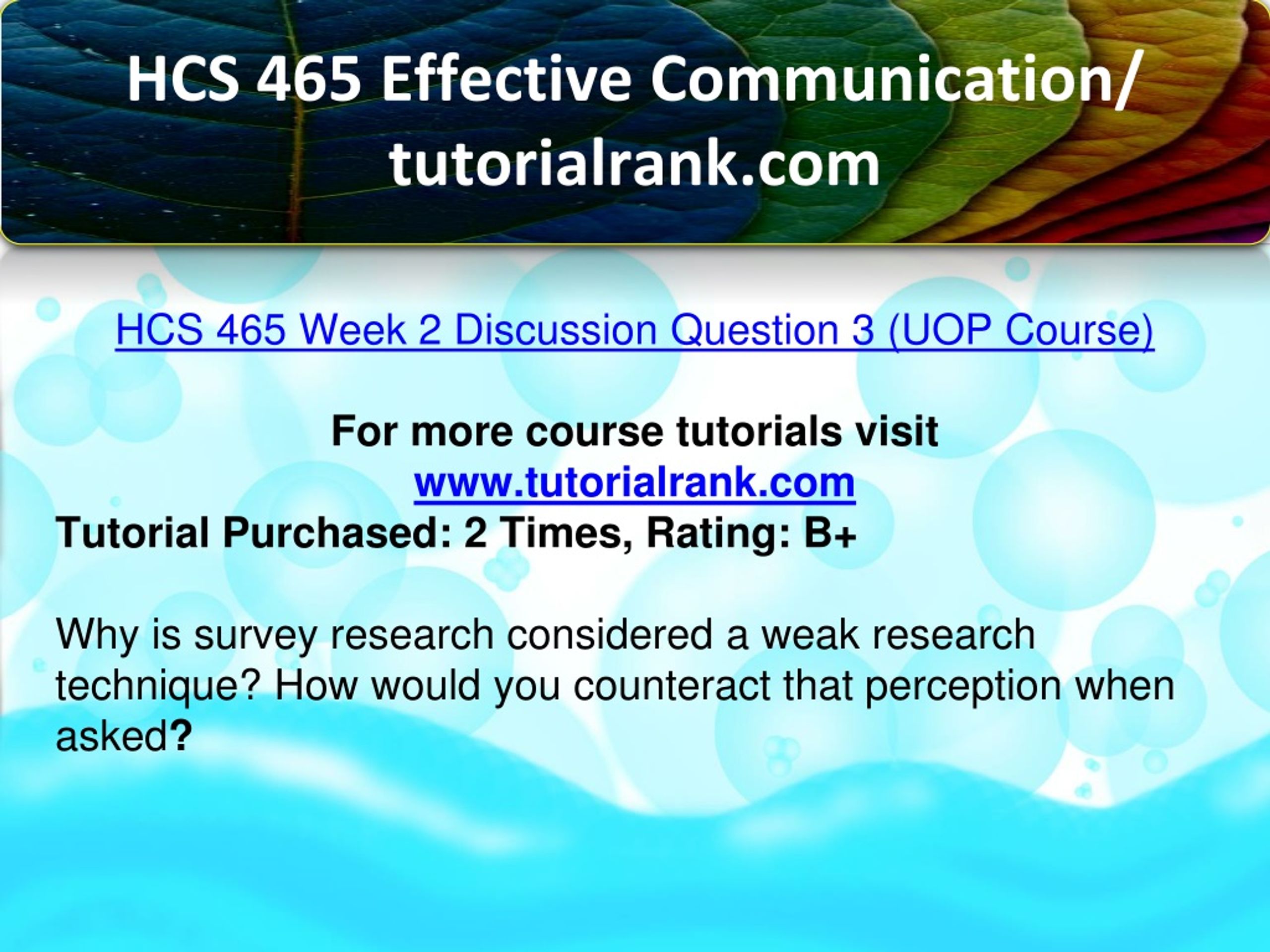 HCS 465 Effective Communication/ tutorialrank.com

HCS 465 Week 2 Discussion Question 3 (UOP Course)

For more course tutorials visit
www.tutorialrank.com
Tutorial Purchased: 2 Times, Rating: B+

Why is survey research considered a weak research technique? How would you counteract that perception when asked?